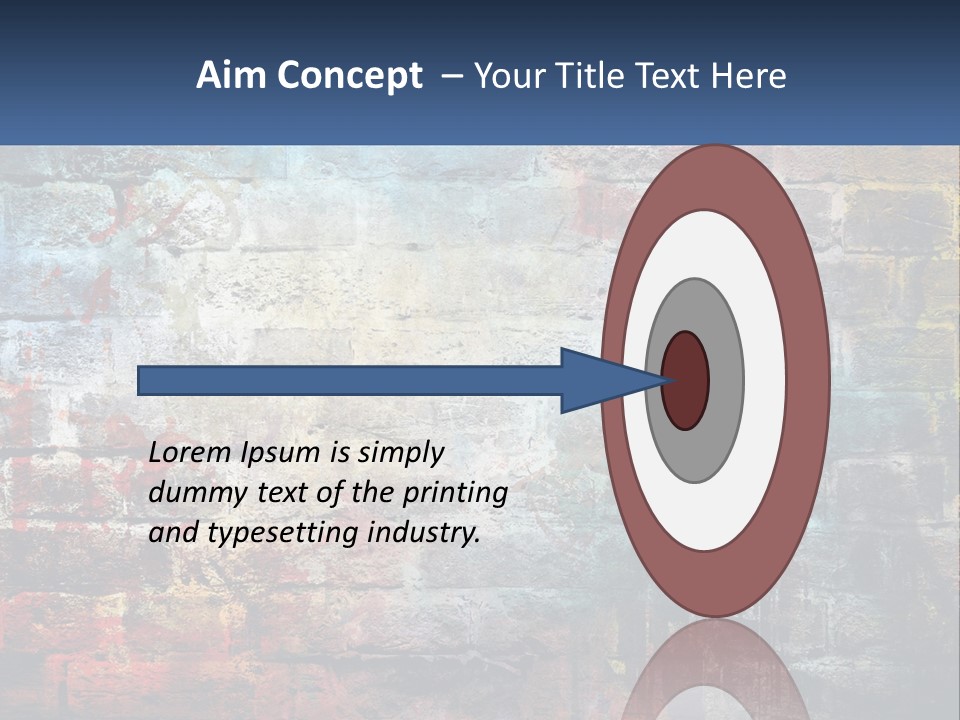 Aim Concept – Your Title Text Here

Lorem Ipsum is simply dummy text of the printing and typesetting industry.